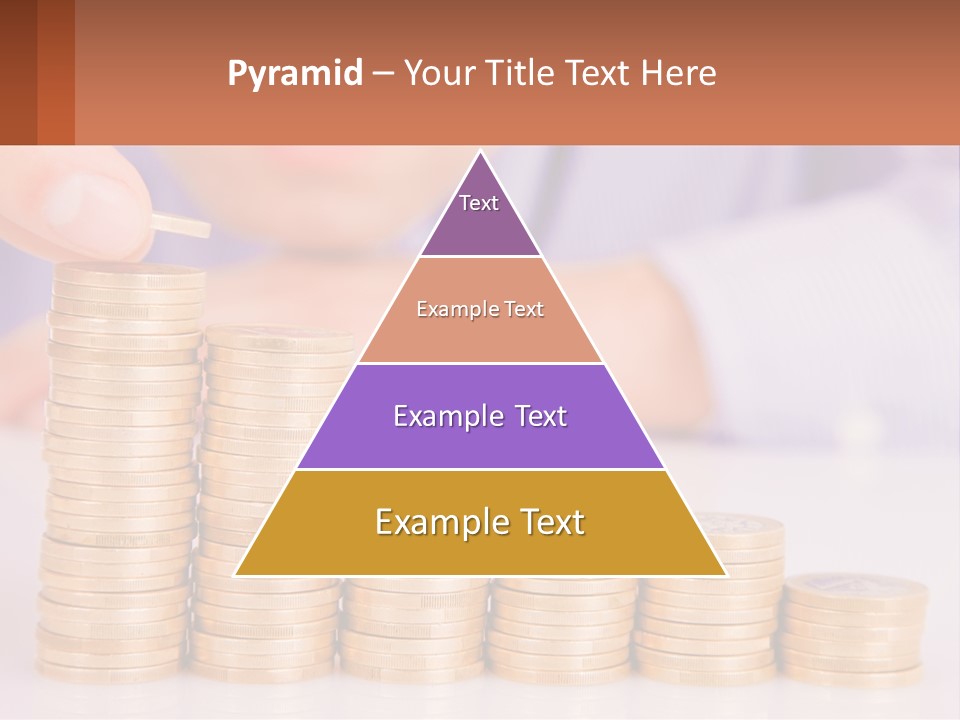 Pyramid – Your Title Text Here

Text

Example Text

Example Text

Example Text